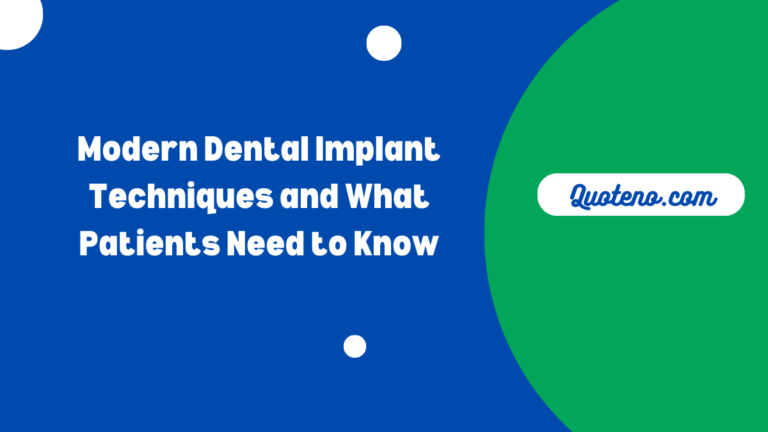 Modern Dental Implant Techniques and What Patients Need to Know

Quoteno.com